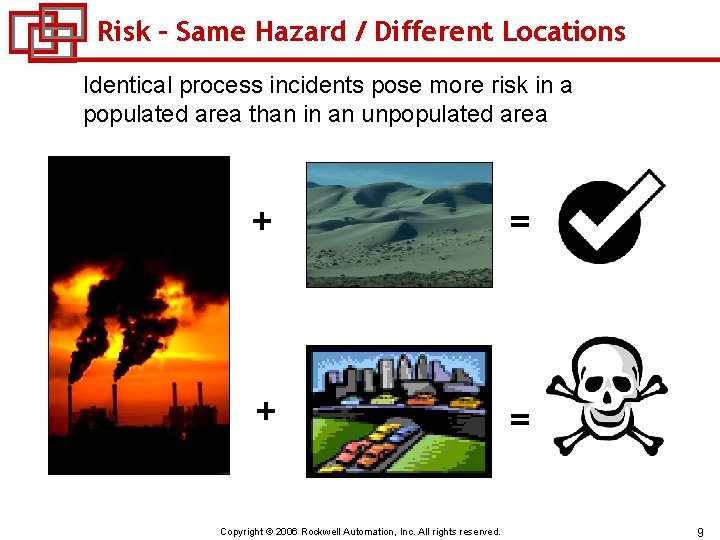 Risk – Same Hazard / Different Locations

Identical process incidents pose more risk in a populated area than in an unpopulated area

+

=

+

=

Copyright © 2006 Rockwell Automation, Inc. All rights reserved.

9